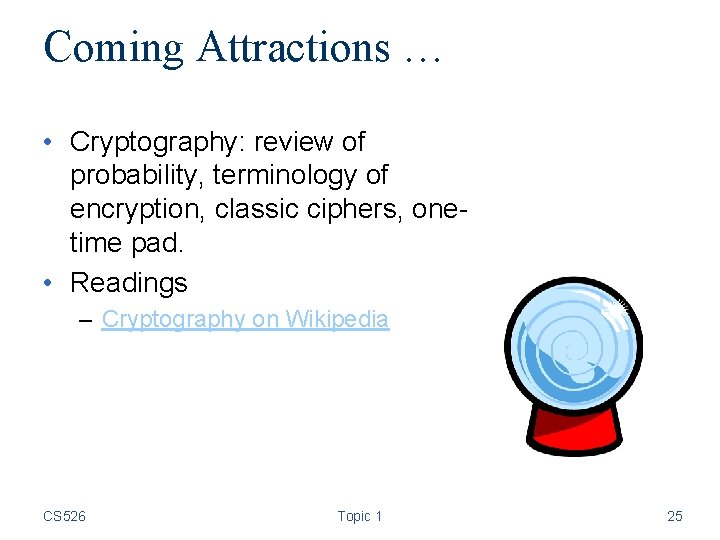 Coming Attractions …

• Cryptography: review of probability, terminology of encryption, classic ciphers, one-time pad.
• Readings
  – Cryptography on Wikipedia

CS526 Topic 1 25